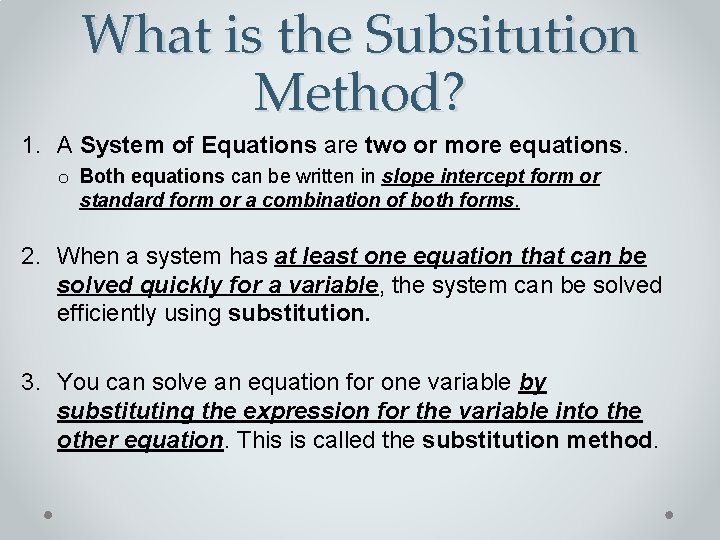 What is the Subsitution Method?

1. A System of Equations are two or more equations.
o Both equations can be written in slope intercept form or standard form or a combination of both forms.

2. When a system has at least one equation that can be solved quickly for a variable, the system can be solved efficiently using substitution.

3. You can solve an equation for one variable by substituting the expression for the variable into the other equation. This is called the substitution method.